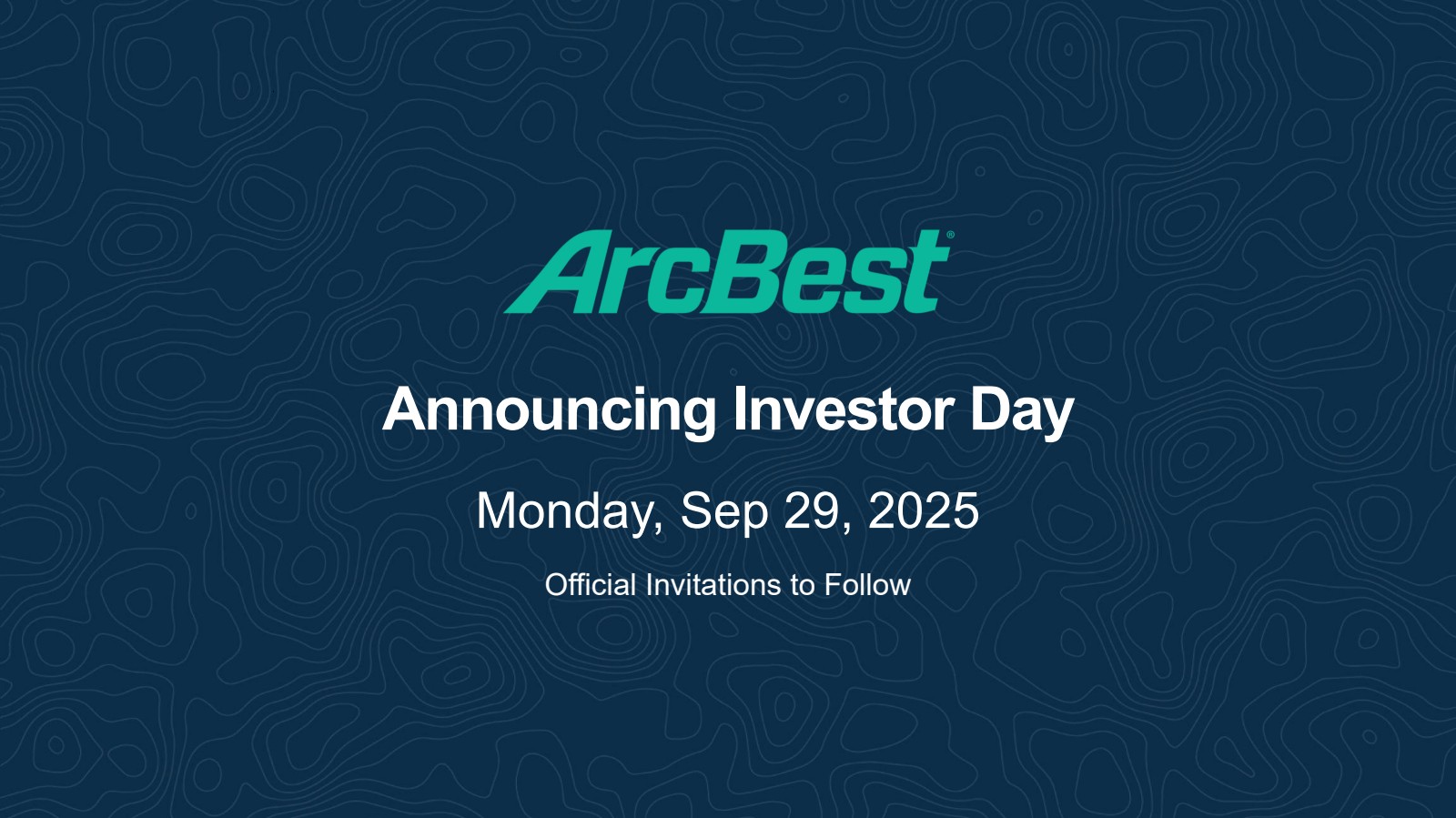 ArcBest®

Announcing Investor Day

Monday, Sep 29, 2025

Official Invitations to Follow